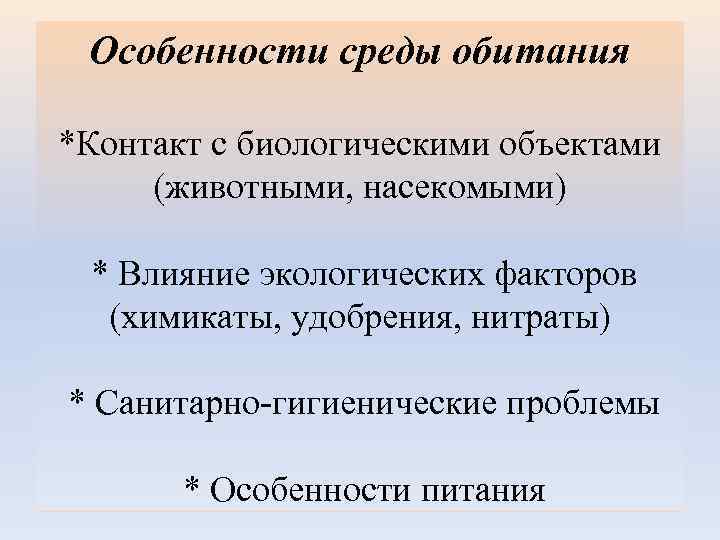 Особенности среды обитания

*Контакт с биологическими объектами (животными, насекомыми)

* Влияние экологических факторов (химикаты, удобрения, нитраты)

* Санитарно-гигиенические проблемы

* Особенности питания